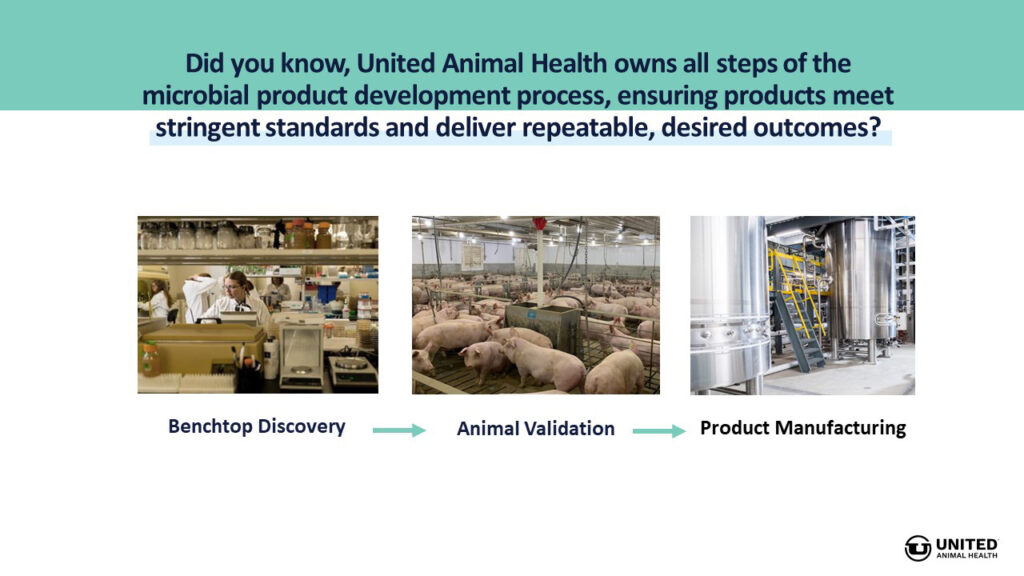 Did you know, United Animal Health owns all steps of the microbial product development process, ensuring products meet stringent standards and deliver repeatable, desired outcomes?

Benchtop Discovery

Animal Validation

Product Manufacturing

UNITED
ANIMAL HEALTH